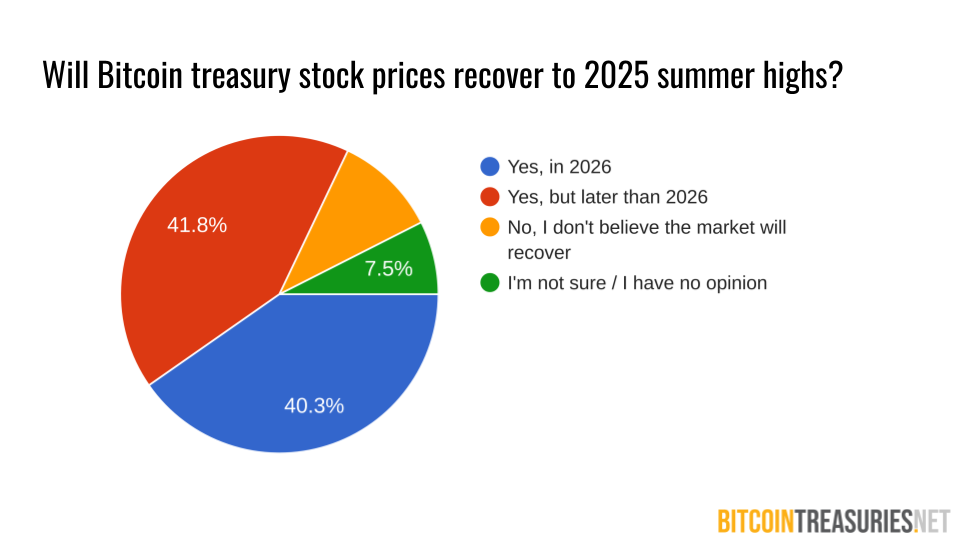 Will Bitcoin treasury stock prices recover to 2025 summer highs?

41.8%

7.5%

40.3%

Yes, in 2026
Yes, but later than 2026
No, I don't believe the market will recover
I'm not sure / I have no opinion

BITCOINTREASURIES.NET